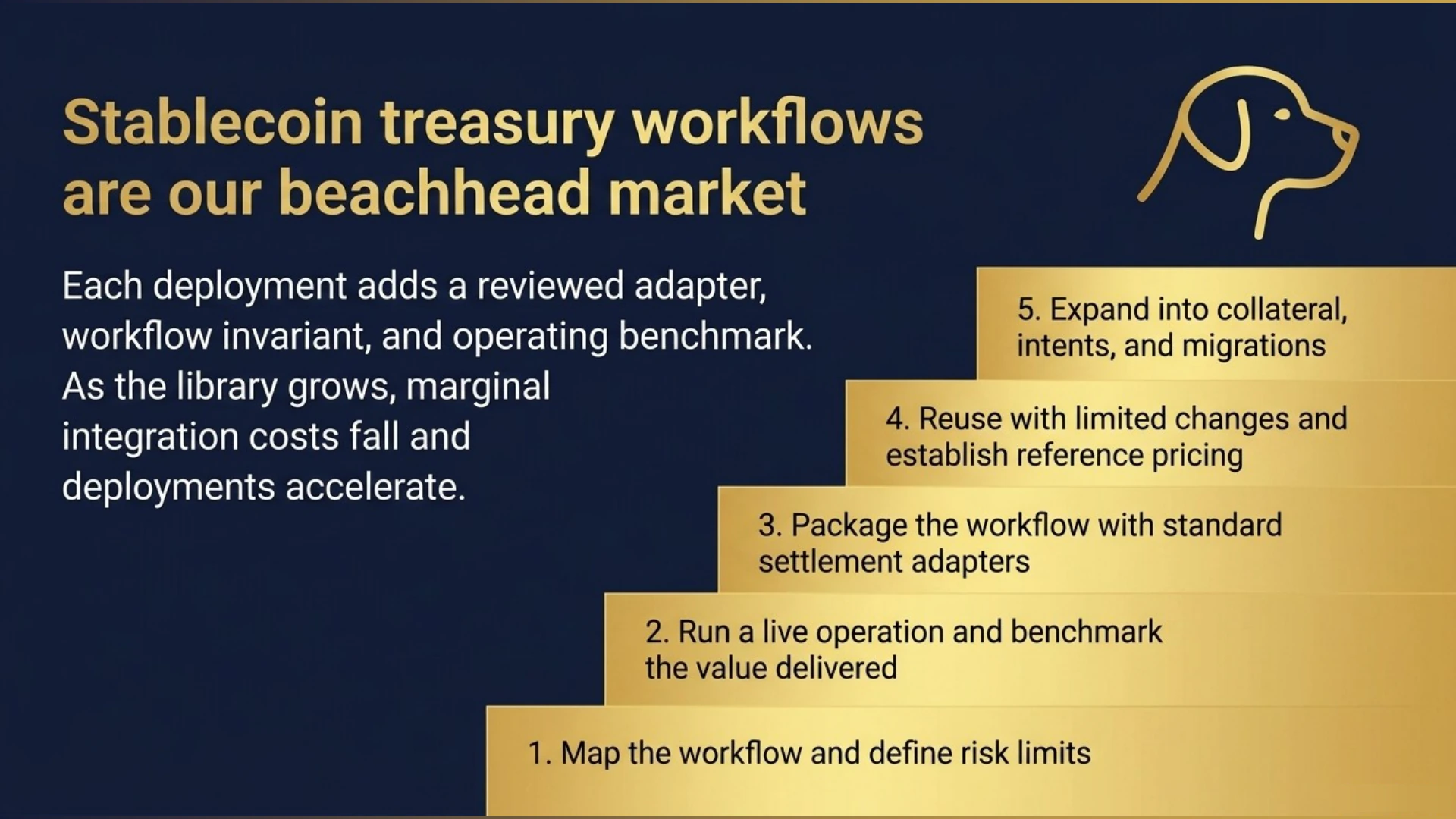 Stablecoin treasury workflows are our beachhead market

Each deployment adds a reviewed adapter, workflow invariant, and operating benchmark. As the library grows, marginal integration costs fall and deployments accelerate.

5. Expand into collateral, intents, and migrations

4. Reuse with limited changes and establish reference pricing

3. Package the workflow with standard settlement adapters

2. Run a live operation and benchmark the value delivered

1. Map the workflow and define risk limits